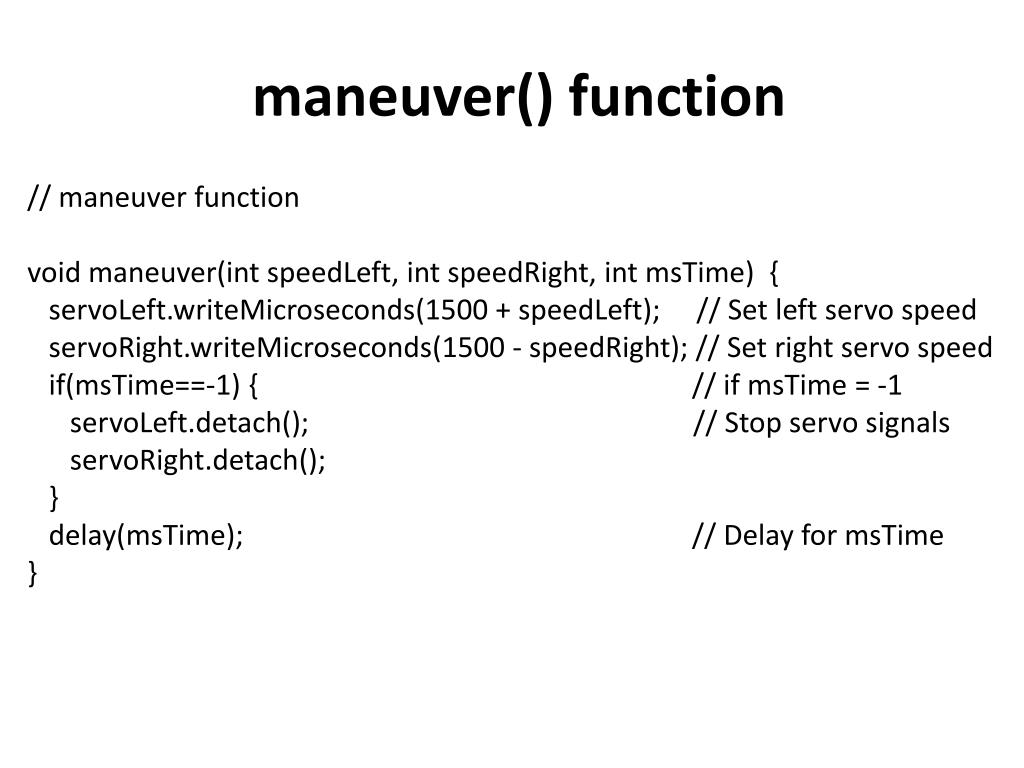 maneuver() function

// maneuver function

void maneuver(int speedLeft, int speedRight, int msTime) {
  servoLeft.writeMicroseconds(1500 + speedLeft);     // Set left servo speed
  servoRight.writeMicroseconds(1500 - speedRight); // Set right servo speed
  if(msTime==-1) {                                              // if msTime = -1
    servoLeft.detach();                                           // Stop servo signals
    servoRight.detach();
  }
  delay(msTime);                                                   // Delay for msTime
}